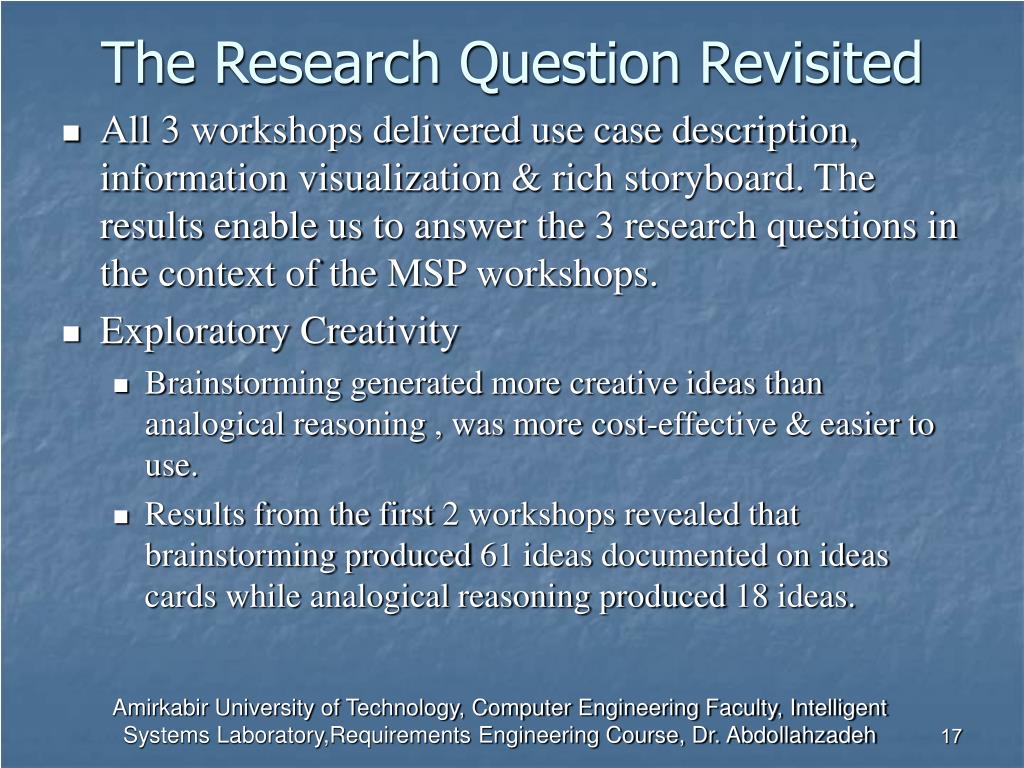 The Research Question Revisited

All 3 workshops delivered use case description, information visualization & rich storyboard. The results enable us to answer the 3 research questions in the context of the MSP workshops.

Exploratory Creativity

Brainstorming generated more creative ideas than analogical reasoning , was more cost-effective & easier to use.

Results from the first 2 workshops revealed that brainstorming produced 61 ideas documented on ideas cards while analogical reasoning produced 18 ideas.

Amirkabir University of Technology, Computer Engineering Faculty, Intelligent Systems Laboratory,Requirements Engineering Course, Dr. Abdollahzadeh

17